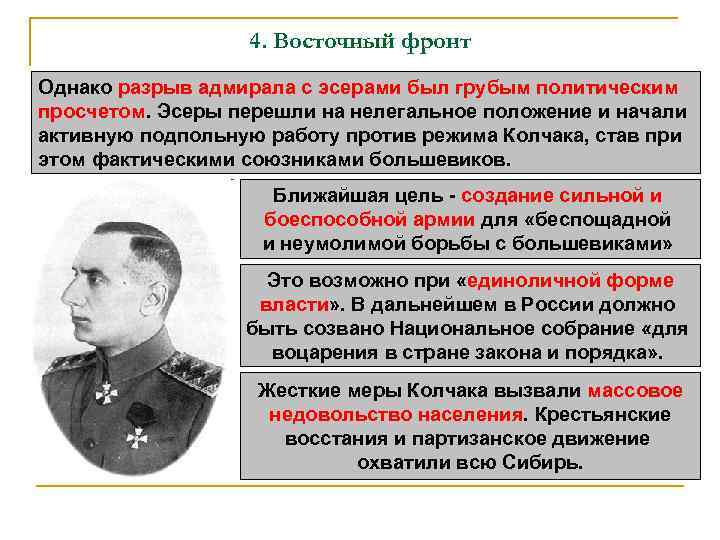 4. Восточный фронт

Однако разрыв адмирала с эсерами был грубым политическим просчетом. Эсеры перешли на нелегальное положение и начали активную подпольную работу против режима Колчака, став при этом фактическими союзниками большевиков.

Ближайшая цель - создание сильной и боеспособной армии для «беспощадной и неумолимой борьбы с большевиками»

Это возможно при «единоличной форме власти». В дальнейшем в России должно быть созвано Национальное собрание «для воцарения в стране закона и порядка».

Жесткие меры Колчака вызвали массовое недовольство населения. Крестьянские восстания и партизанское движение охватили всю Сибирь.